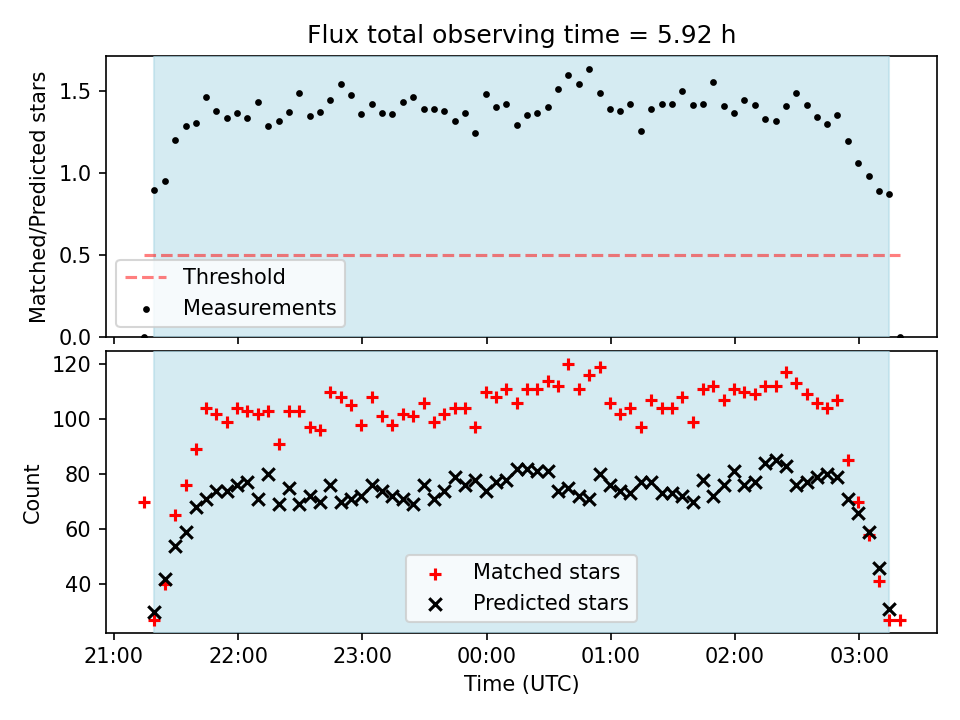 Flux total observing time = 5.92 h

Matched/Predicted stars

1.5
1.0
0.5
0.0

Threshold
Measurements

Count

120
100
80
60
40

Matched stars
Predicted stars

21:00
22:00
23:00
00:00
01:00
02:00
03:00

Time (UTC)